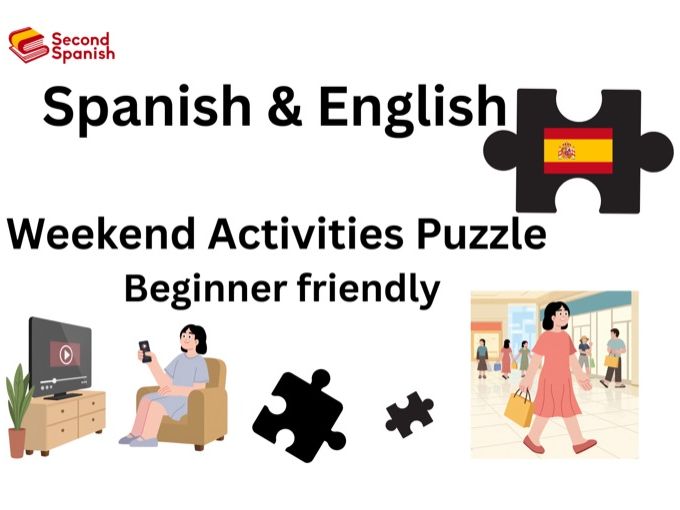 Second Spanish

Spanish & English

Weekend Activities Puzzle
Beginner friendly